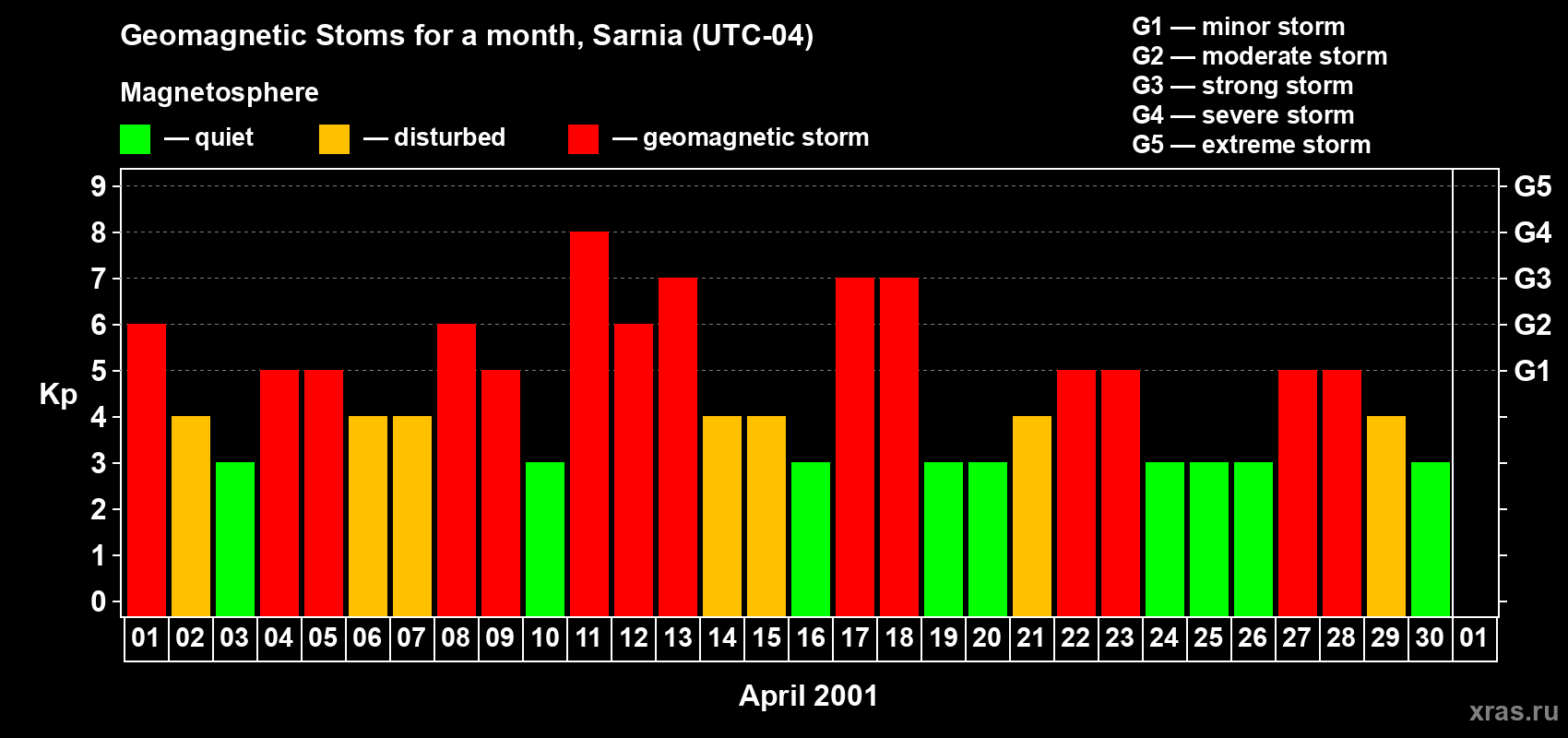 Geomagnetic Stoms for a month, Sarnia (UTC-04)

Magnetosphere

— quiet — disturbed — geomagnetic storm

G1 — minor storm
G2 — moderate storm
G3 — strong storm
G4 — severe storm
G5 — extreme storm

Kp

9
8
7
6
5
4
3
2
1
0

G5
G4
G3
G2
G1

01 02 03 04 05 06 07 08 09 10 11 12 13 14 15 16 17 18 19 20 21 22 23 24 25 26 27 28 29 30 01

April 2001

xras.ru